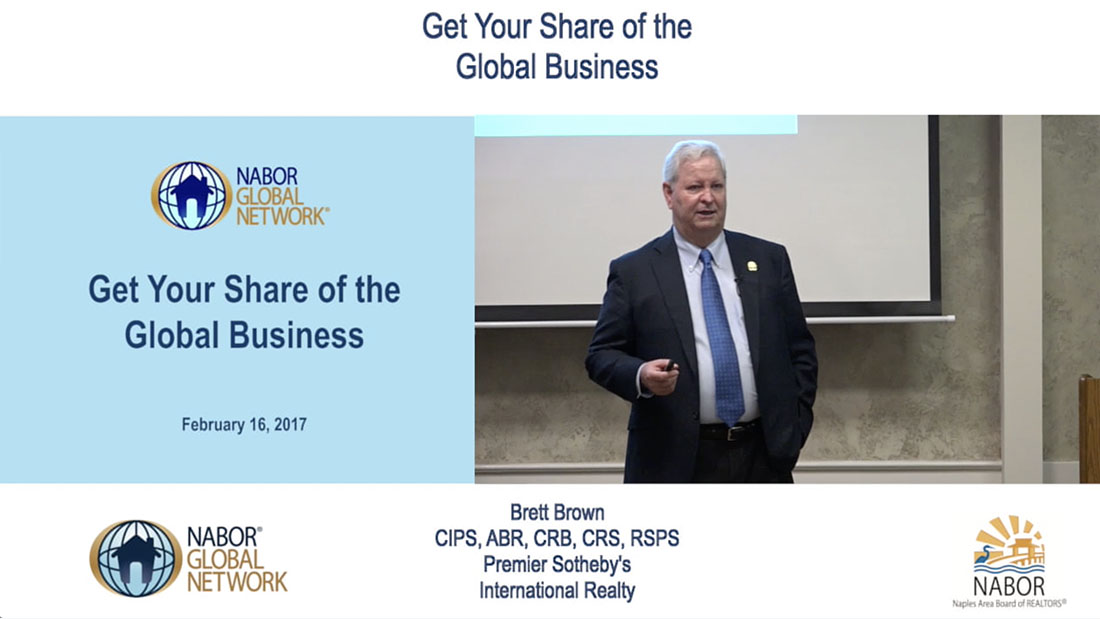 Get Your Share of the Global Business

NABOR GLOBAL NETWORK®

Get Your Share of the Global Business

February 16, 2017

NABOR® GLOBAL NETWORK

Brett Brown
CIPS, ABR, CRB, CRS, RSPS
Premier Sotheby's
International Realty

NABOR
Naples Area Board of REALTORS®